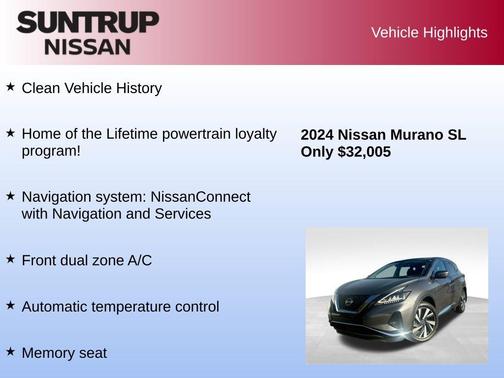 SUNTRUP NISSAN

Vehicle Highlights

★ Clean Vehicle History

★ Home of the Lifetime powertrain loyalty program!

★ Navigation system: NissanConnect with Navigation and Services

★ Front dual zone A/C

★ Automatic temperature control

★ Memory seat

2024 Nissan Murano SL
Only $32,005